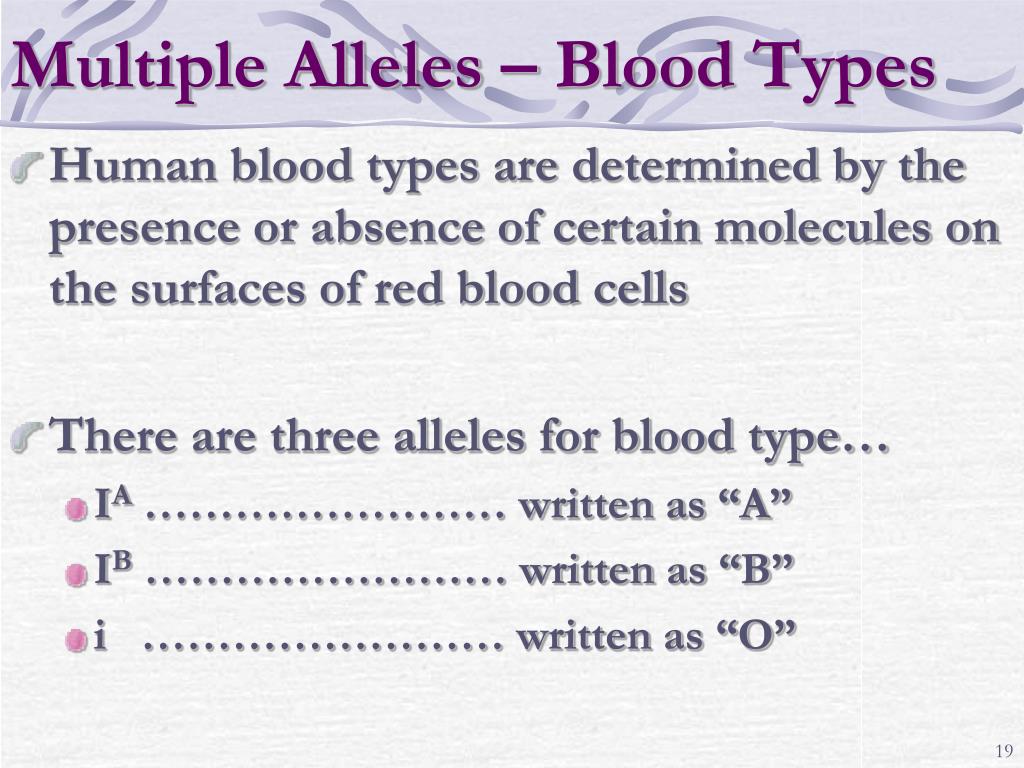 Multiple Alleles – Blood Types

Human blood types are determined by the presence or absence of certain molecules on the surfaces of red blood cells

There are three alleles for blood type…

$I^A$ …………………… written as “A”

$I^B$ …………………… written as “B”

i …………………… written as “O”

19